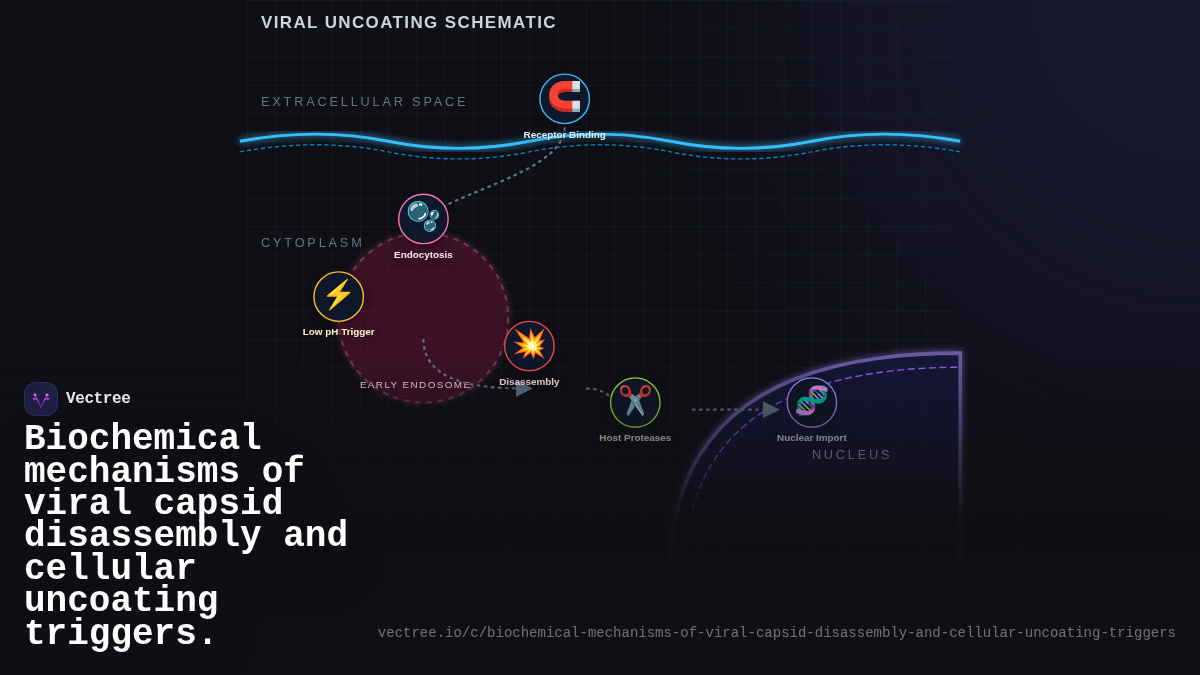 VIRAL UNCOATING SCHEMATIC

EXTRACELLULAR SPACE

Receptor Binding

CYTOPLASM

Endocytosis

Low pH Trigger

EARLY ENDOSOME

Disassembly

Host Proteases

Nuclear Import

NUCLEUS

Vectree

Biochemical mechanisms of viral capsid disassembly and cellular uncoating triggers.

vectree.io/c/biochemical-mechanisms-of-viral-capsid-disassembly-and-cellular-uncoating-triggers